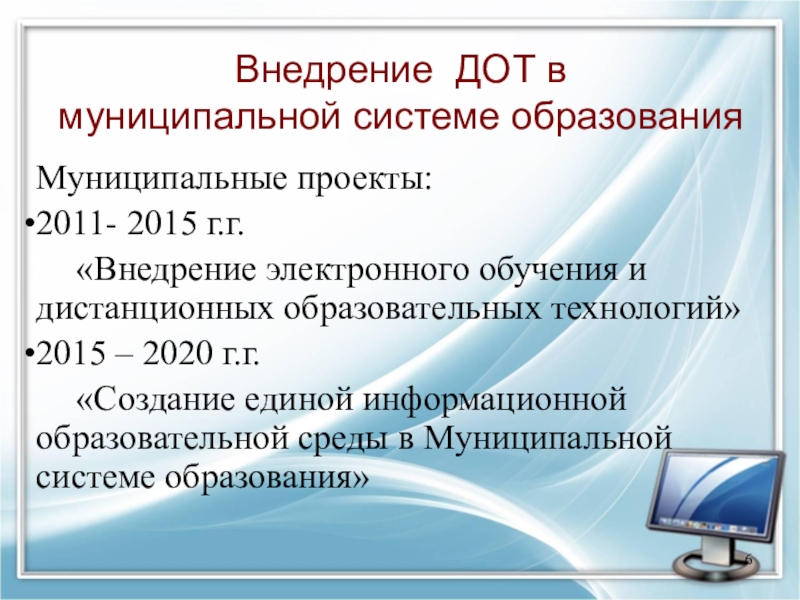 Внедрение ДОТ в муниципальной системе образования

Муниципальные проекты:

•2011- 2015 г.г.

«Внедрение электронного обучения и дистанционных образовательных технологий»

•2015 – 2020 г.г.

«Создание единой информационной образовательной среды в Муниципальной системе образования»

6